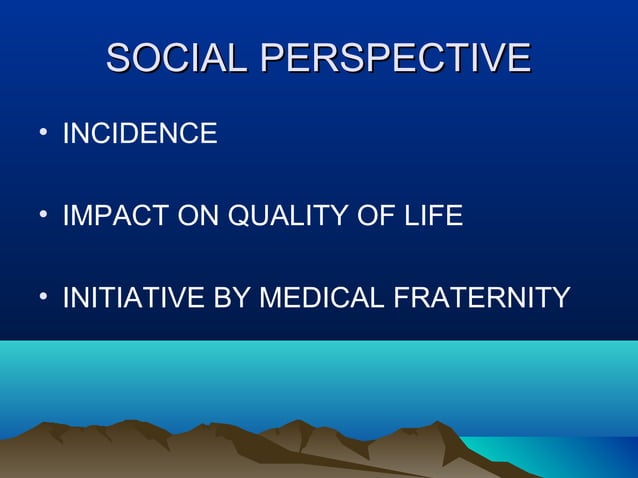 SOCIAL PERSPECTIVE

• INCIDENCE

• IMPACT ON QUALITY OF LIFE

• INITIATIVE BY MEDICAL FRATERNITY